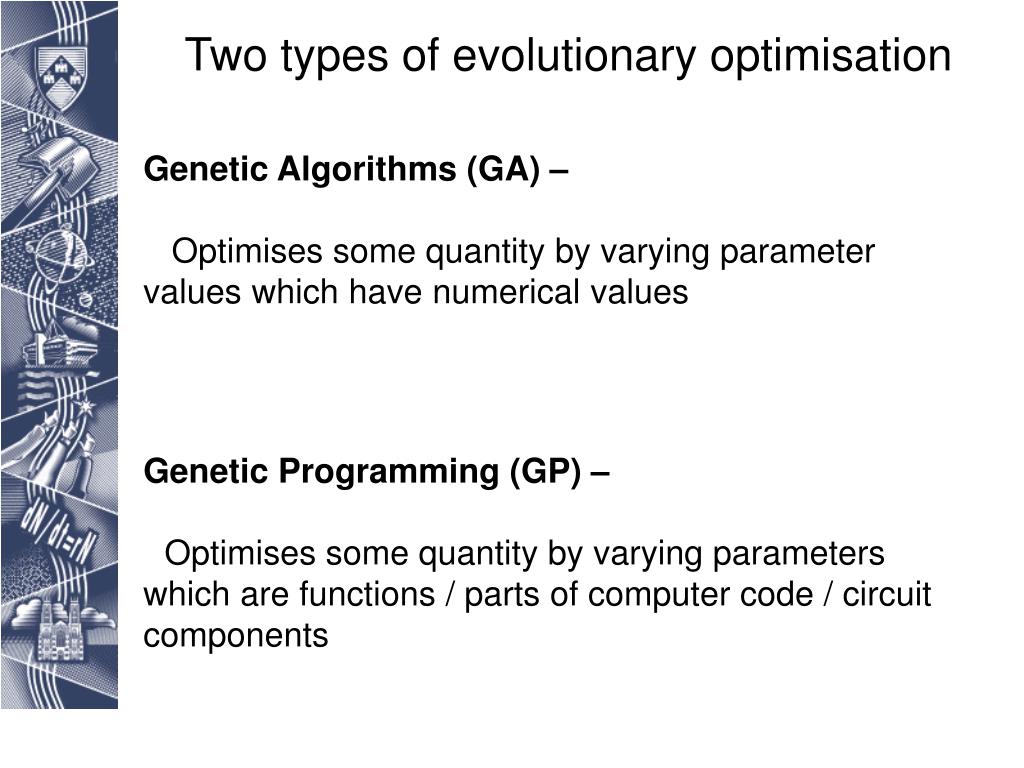 Two types of evolutionary optimisation

Genetic Algorithms (GA) –

Optimises some quantity by varying parameter values which have numerical values

Genetic Programming (GP) –

Optimises some quantity by varying parameters which are functions / parts of computer code / circuit components

$dN/dt=rN$